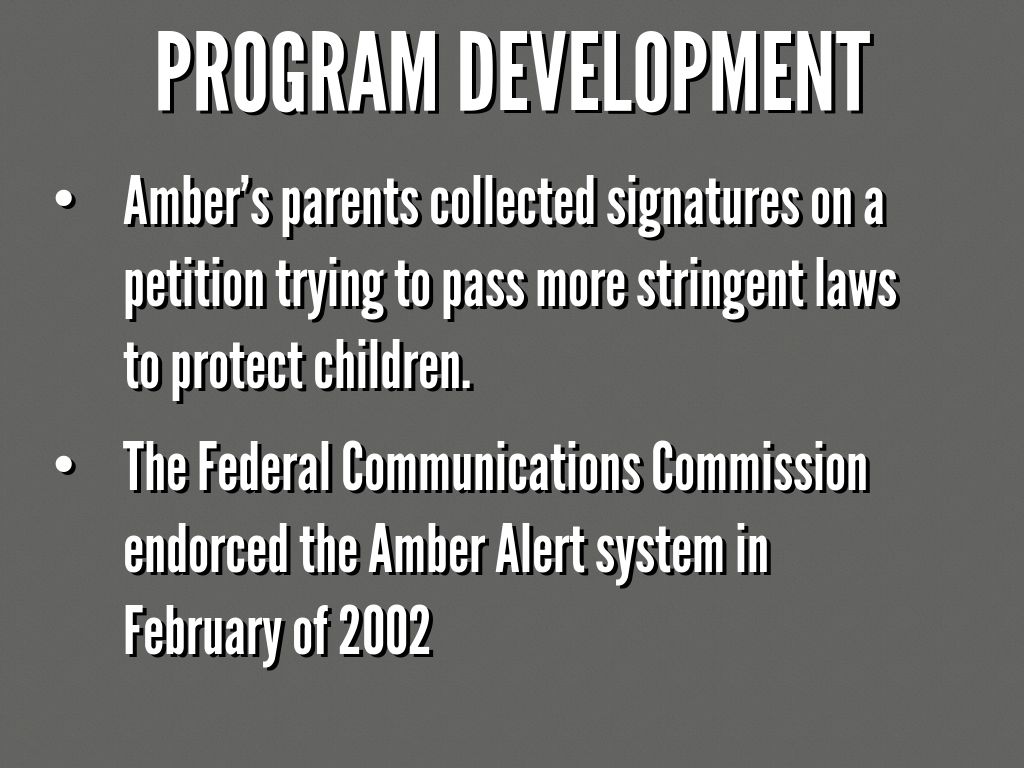 PROGRAM DEVELOPMENT

• Amber's parents collected signatures on a petition trying to pass more stringent laws to protect children.

• The Federal Communications Commission endorced the Amber Alert system in February of 2002